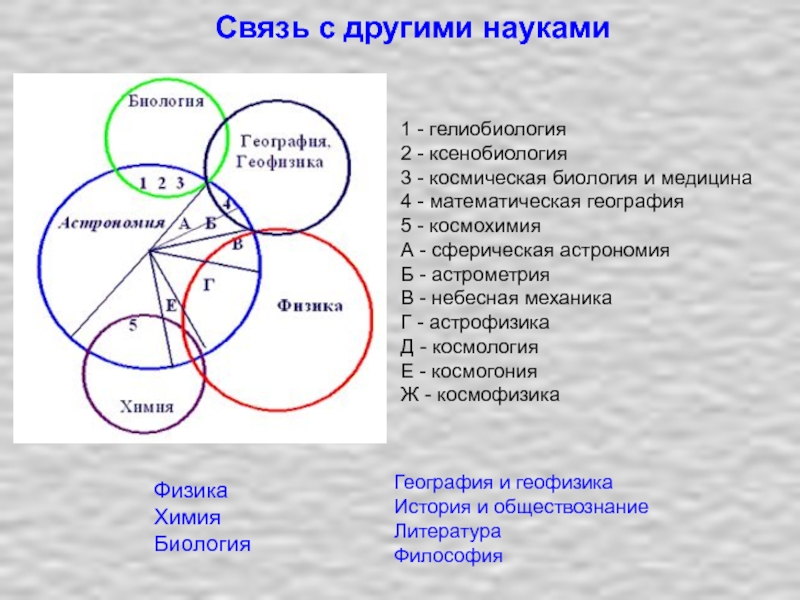 Связь с другими науками

Биология

География, Геофизика

1 2 3

4

Астрономия А Б

В

Г

Е

5

Физика

Химия

1 - гелиобиология
2 - ксенобиология
3 - космическая биология и медицина
4 - математическая география
5 - космохимия
А - сферическая астрономия
Б - астрометрия
В - небесная механика
Г - астрофизика
Д - космология
Е - космогония
Ж - космофизика

Физика
Химия
Биология

География и геофизика
История и обществознание
Литература
Философия